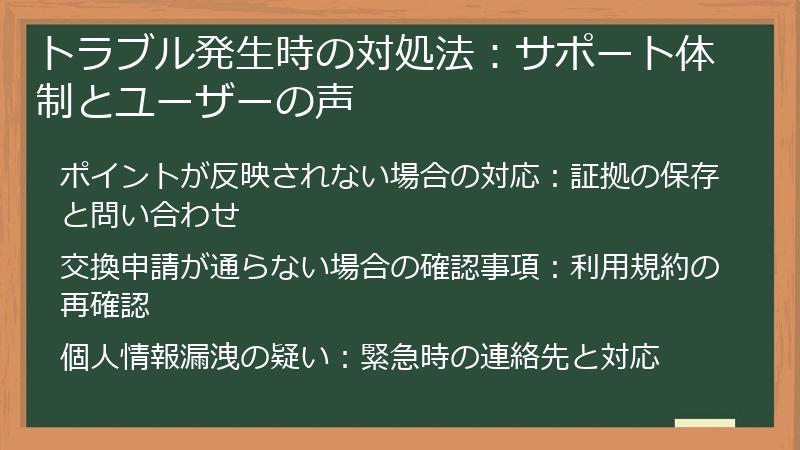 トラブル発生時の対処法：サポート体制とユーザーの声

ポイントが反映されない場合の対応：証拠の保存と問い合わせ

交換申請が通らない場合の確認事項：利用規約の再確認

個人情報漏洩の疑い：緊急時の連絡先と対応